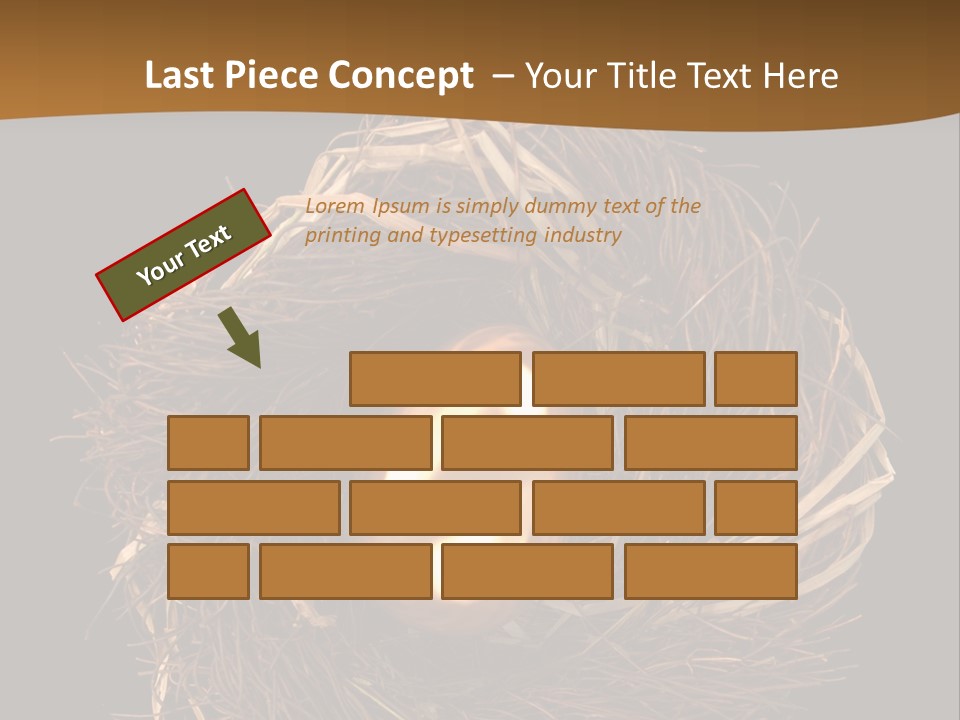 Last Piece Concept – Your Title Text Here

Your Text

Lorem Ipsum is simply dummy text of the printing and typesetting industry